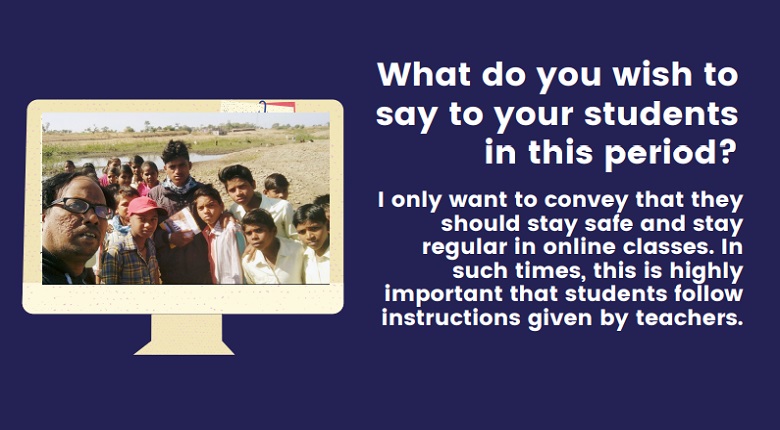 What do you wish to say to your students in this period?

I only want to convey that they should stay safe and stay regular in online classes. In such times, this is highly important that students follow instructions given by teachers.